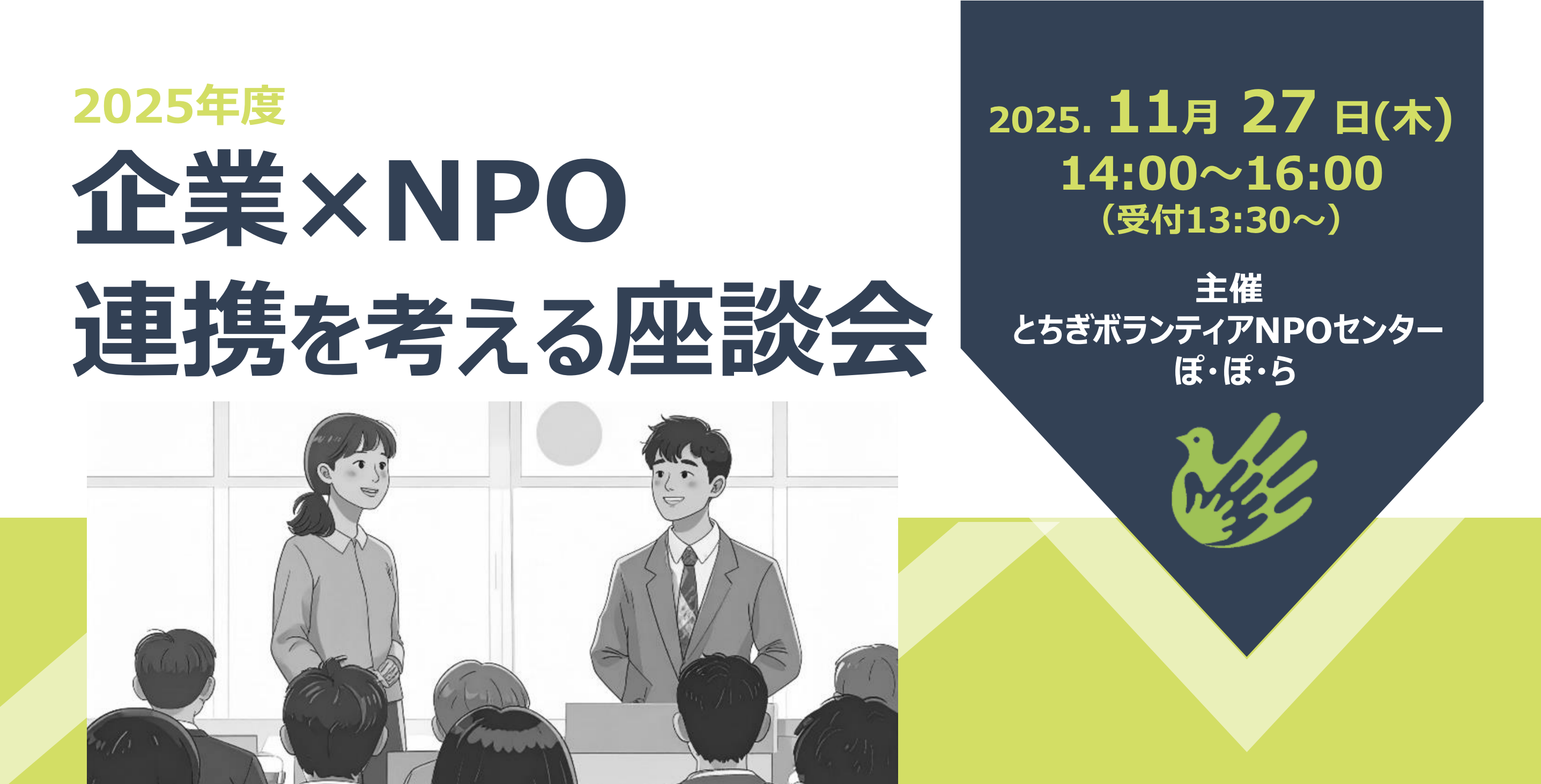 2025年度

企業×NPO
連携を考える座談会

2025. 11月 27 日(木)
14:00～16:00
（受付13:30～）

主催
とちぎボランティアNPOセンター
ぽ･ぽ･ら